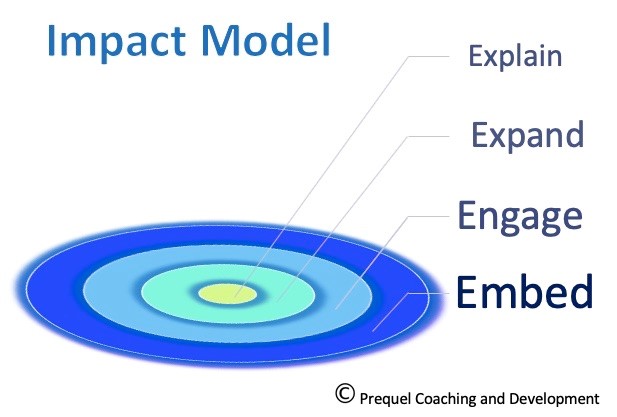 Impact Model

Explain

Expand

Engage

Embed

© Prequel Coaching and Development